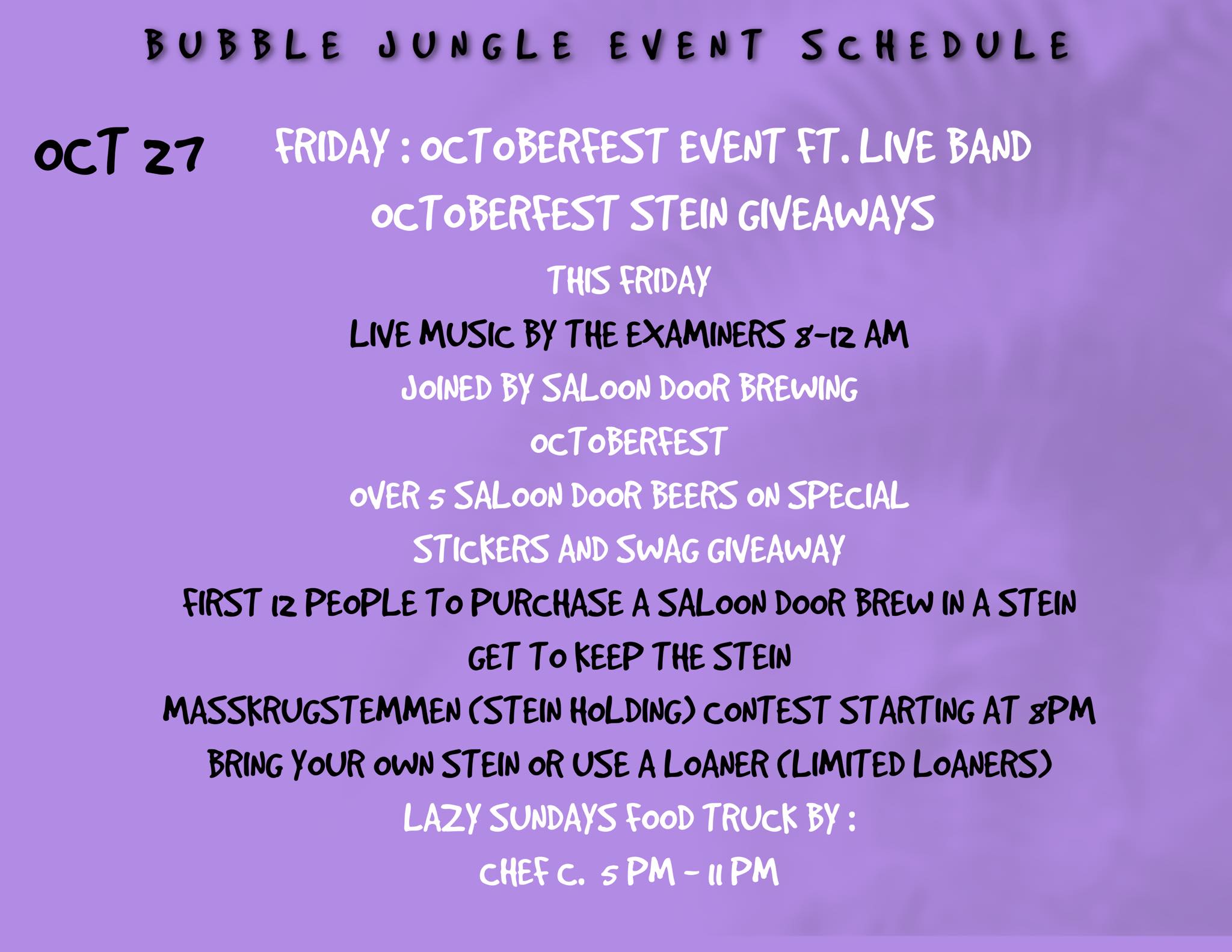 BUBBLE JUNGLE EVENT SCHEDULE

OCT 27

FRIDAY : OCTOBERFEST EVENT FT. LIVE BAND
OCTOBERFEST STEIN GIVEAWAYS

THIS FRIDAY
LIVE MUSIC BY THE EXAMINERS 8-12 AM
JOINED BY SALOON DOOR BREWING
OCTOBERFEST
OVER 5 SALOON DOOR BEERS ON SPECIAL
STICKERS AND SWAG GIVEAWAY
FIRST 12 PEOPLE TO PURCHASE A SALOON DOOR BREW IN A STEIN
GET TO KEEP THE STEIN
MASSKRUGSTEMMEN (STEIN HOLDING) CONTEST STARTING AT 8PM
BRING YOUR OWN STEIN OR USE A LOANER (LIMITED LOANERS)
LAZY SUNDAYS FOOD TRUCK BY :
CHEF C. 5 PM - 11 PM